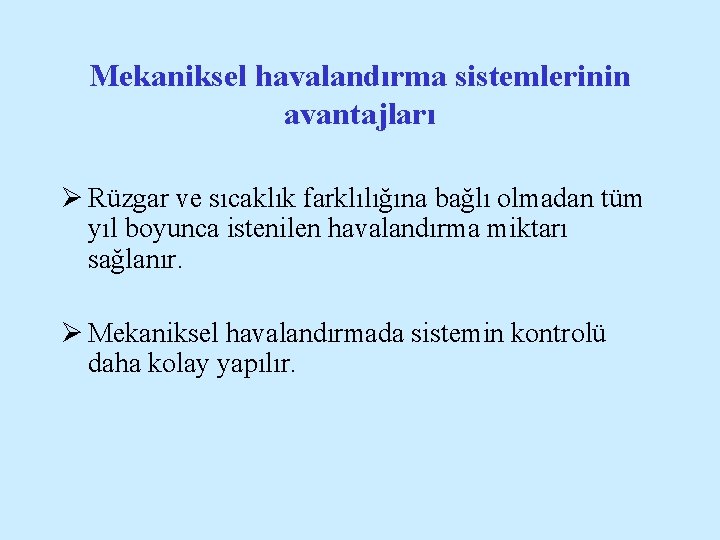 Mekaniksel havalandırma sistemlerinin avantajları

➢ Rüzgar ve sıcaklık farklılığına bağlı olmadan tüm yıl boyunca istenilen havalandırma miktarı sağlanır.

➢ Mekaniksel havalandırmada sistemin kontrolü daha kolay yapılır.